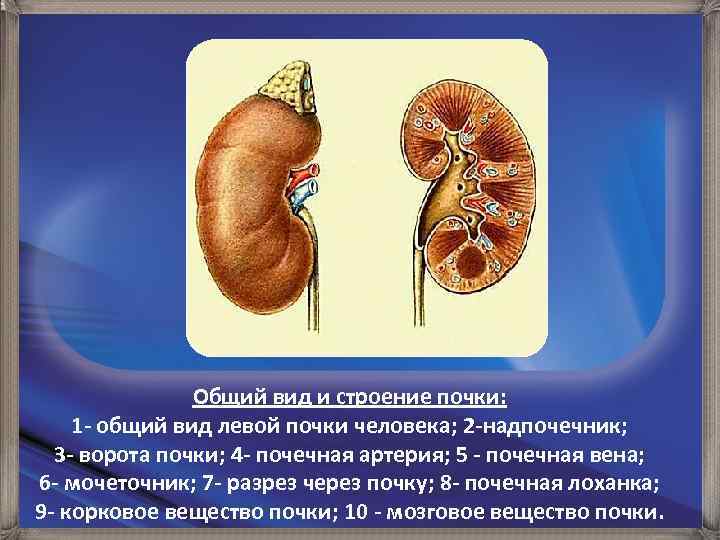 Общий вид и строение почки:
1- общий вид левой почки человека; 2-надпочечник;
3- ворота почки; 4- почечная артерия; 5 - почечная вена;
6- мочеточник; 7- разрез через почку; 8- почечная лоханка;
9- корковое вещество почки; 10 - мозговое вещество почки.